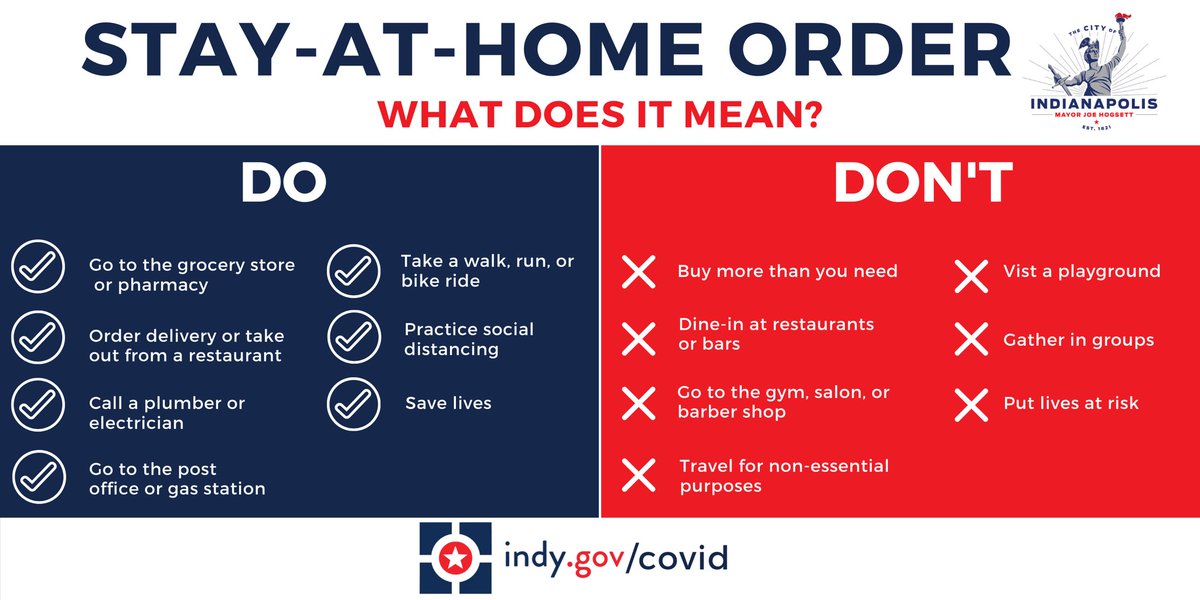 STAY-AT-HOME ORDER

WHAT DOES IT MEAN?

THE CITY OF INDIANAPOLIS MAYOR JOE HOGSETT EST. 1821

DO

Go to the grocery store or pharmacy

Order delivery or take out from a restaurant

Call a plumber or electrician

Go to the post office or gas station

Take a walk, run, or bike ride

Practice social distancing

Save lives

DON'T

Buy more than you need

Dine-in at restaurants or bars

Go to the gym, salon, or barber shop

Travel for non-essential purposes

Vist a playground

Gather in groups

Put lives at risk

indy.gov/covid